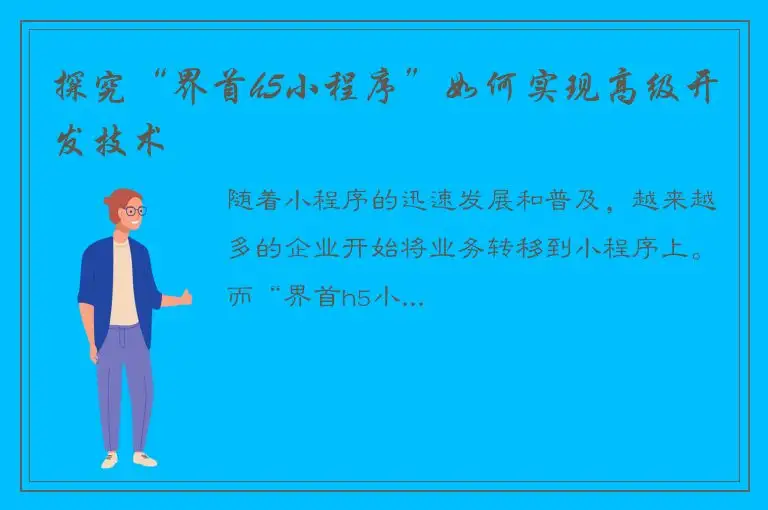 探究“界首h5小程序”如何实现高级开发技术

随着小程序的迅速发展和普及，越来越多的企业开始将业务转移到小程序上。而“界首h5小...